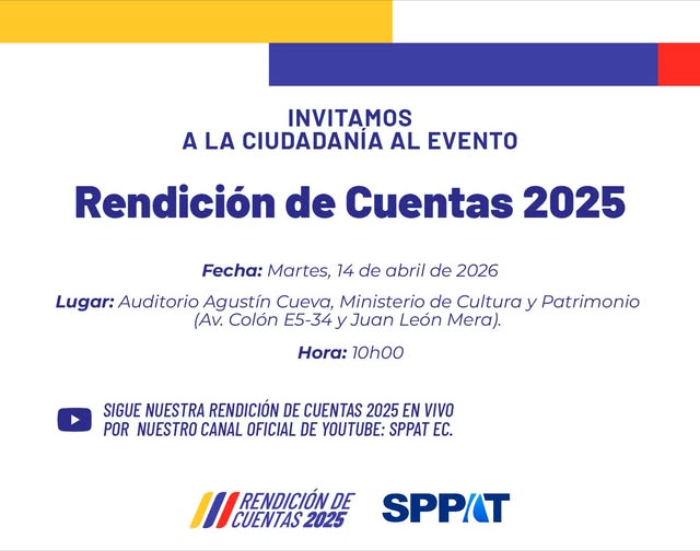 INVITAMOS
A LA CIUDADANÍA AL EVENTO

Rendición de Cuentas 2025

Fecha: Martes, 14 de abril de 2026

Lugar: Auditorio Agustín Cueva, Ministerio de Cultura y Patrimonio (Av. Colón E5-34 y Juan León Mera).

Hora: 10h00

SIGUE NUESTRA RENDICIÓN DE CUENTAS 2025 EN VIVO POR NUESTRO CANAL OFICIAL DE YOUTUBE: SPPAT EC.

RENDICIÓN DE CUENTAS 2025

SPPAT